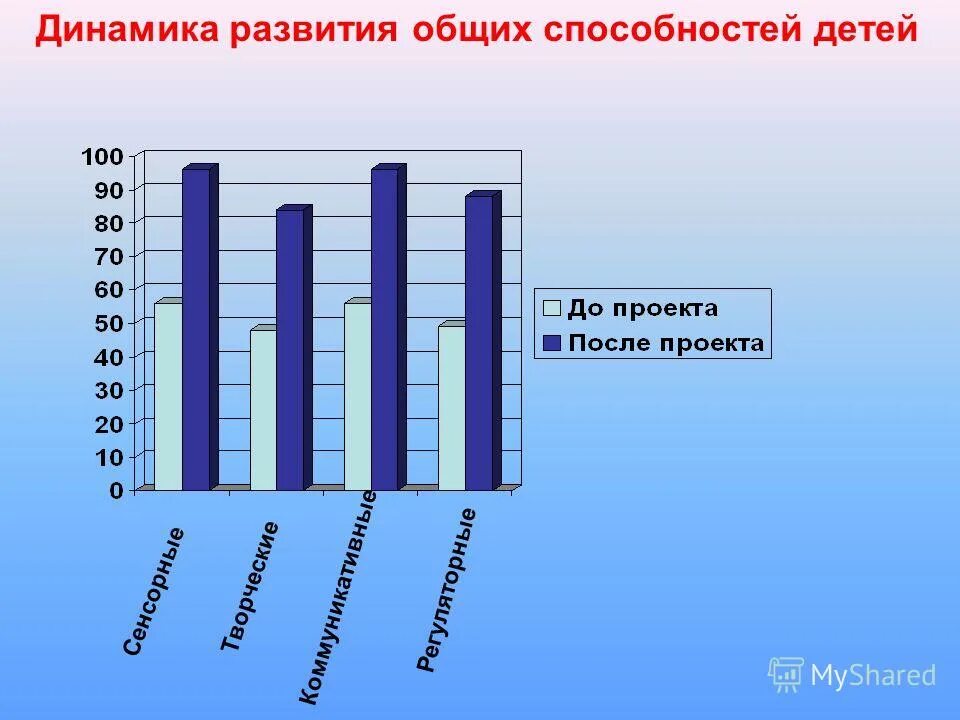 Динамика развития общих способностей детей

100
90
80
70
60
50
40
30
20
10
0

До проекта
После проекта

Сенсорные
Творческие
Коммуникативные
Регуляторные

MyShared